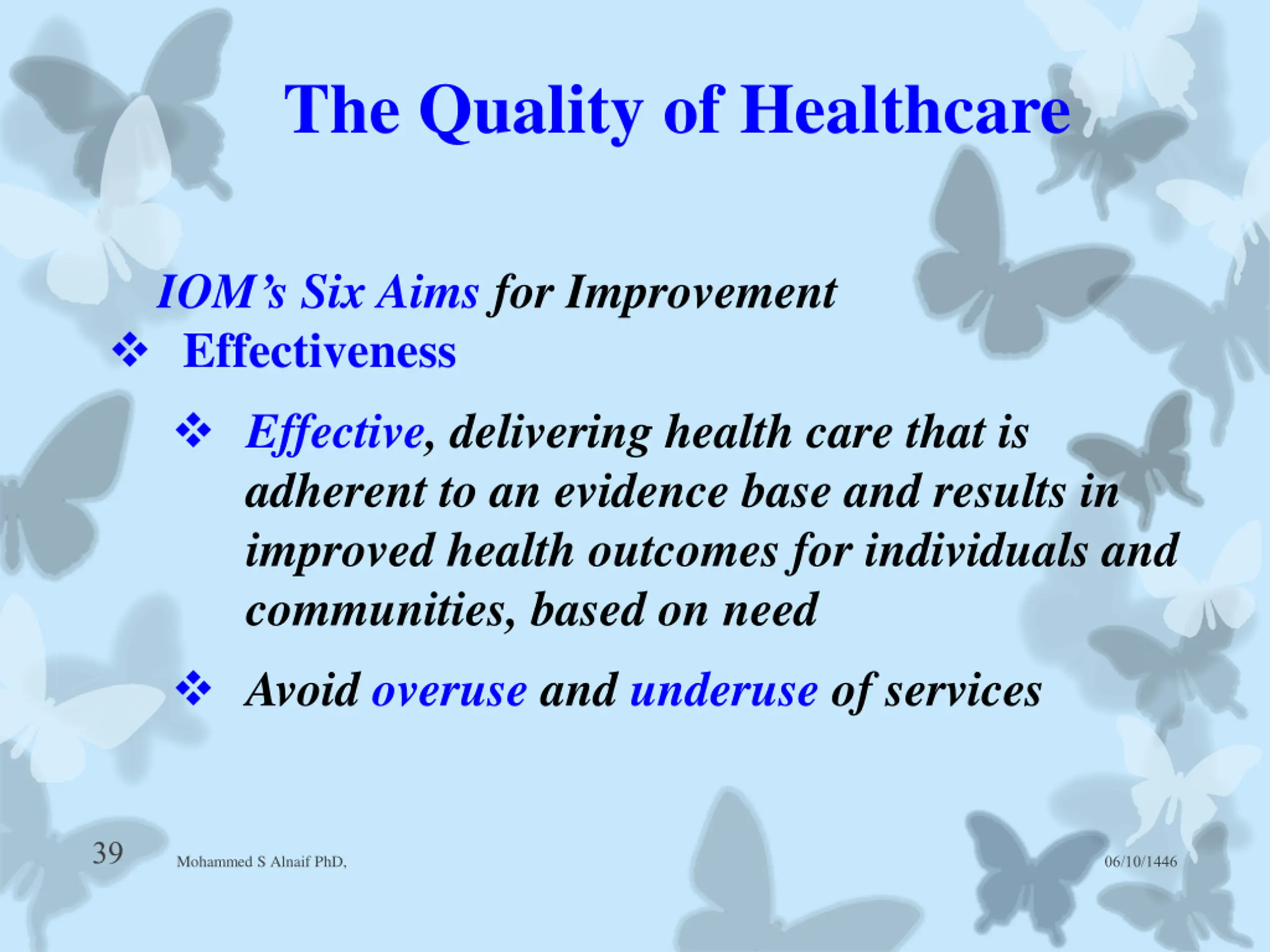 The Quality of Healthcare

IOM's Six Aims for Improvement

❖ Effectiveness

❖ Effective, delivering health care that is adherent to an evidence base and results in improved health outcomes for individuals and communities, based on need

❖ Avoid overuse and underuse of services

39

Mohammed S Alnaif PhD,

06/10/1446